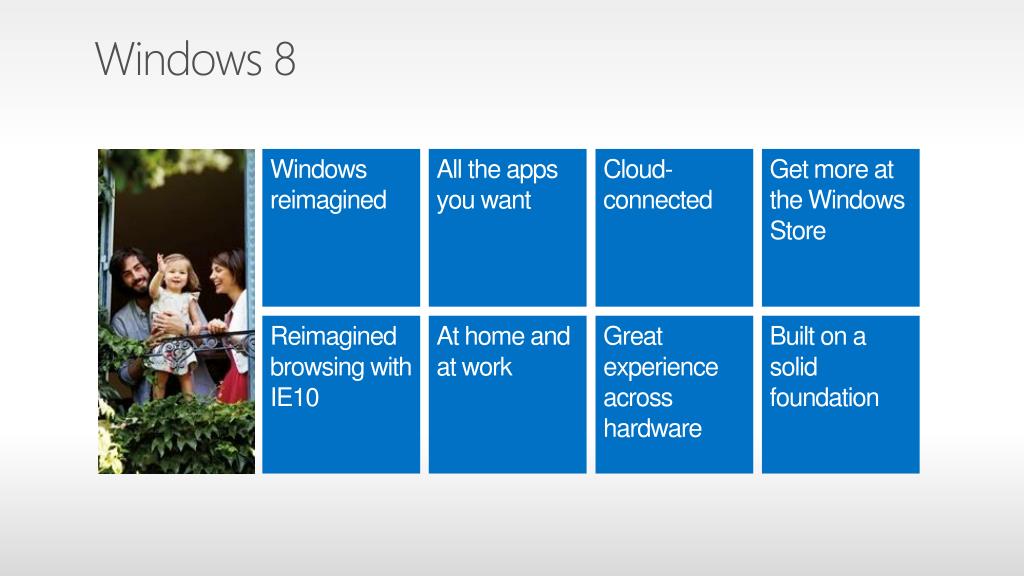 Windows 8

Windows reimagined

All the apps you want

Cloud-connected

Get more at the Windows Store

Reimagined browsing with IE10

At home and at work

Great experience across hardware

Built on a solid foundation